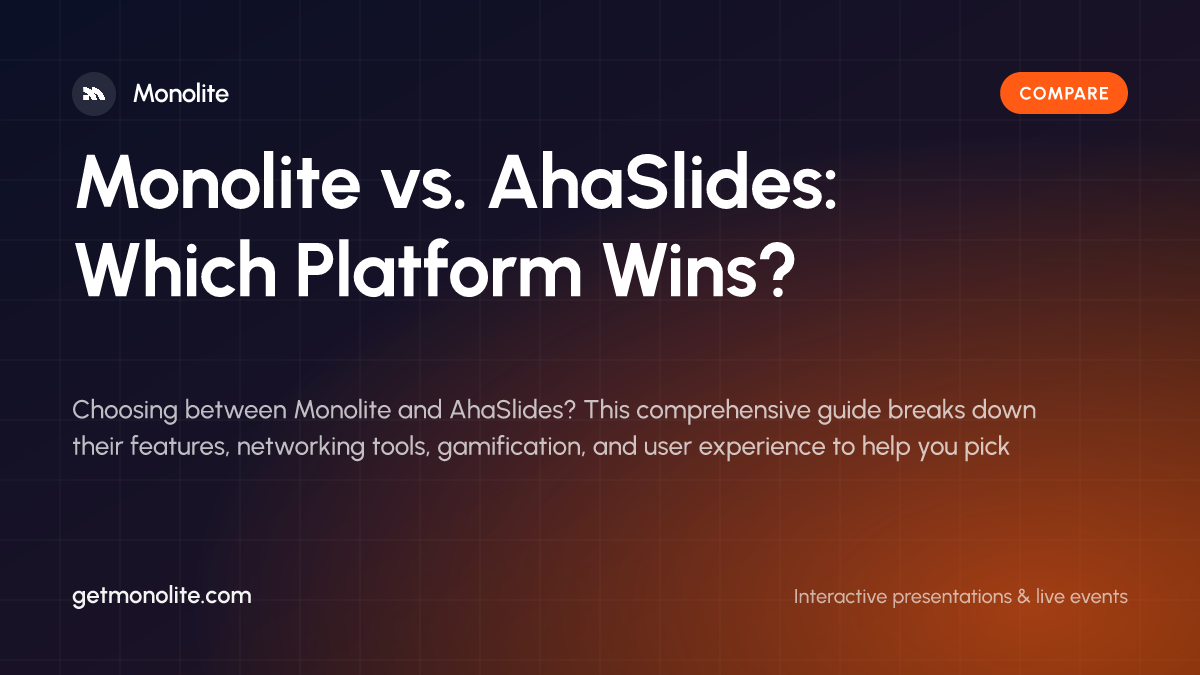 Monolite

COMPARE

Monolite vs. AhaSlides: Which Platform Wins?

Choosing between Monolite and AhaSlides? This comprehensive guide breaks down their features, networking tools, gamification, and user experience to help you pick

getmonolite.com

Interactive presentations & live events